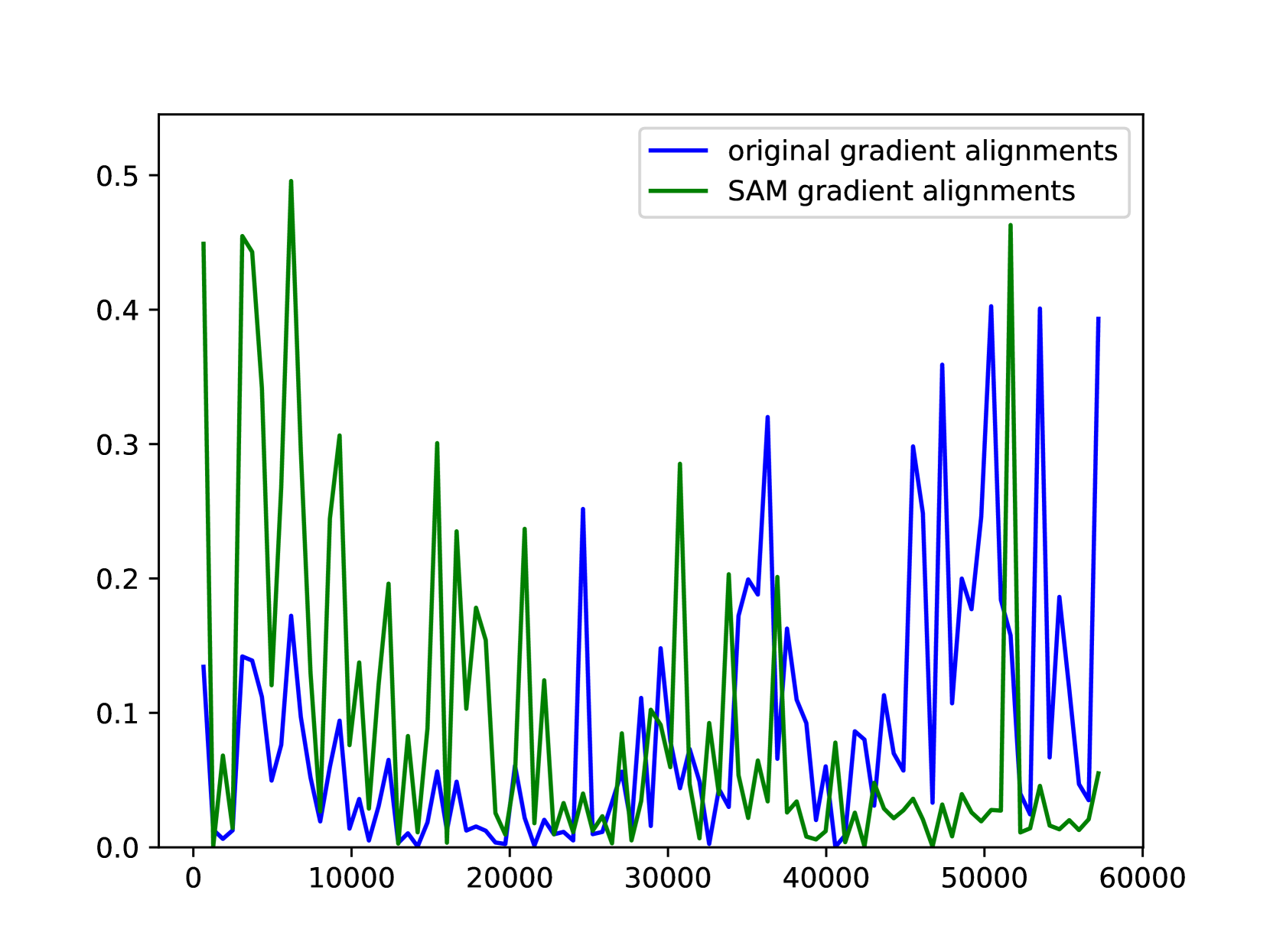 original gradient alignments
SAM gradient alignments

0.5
0.4
0.3
0.2
0.1
0.0

0
10000
20000
30000
40000
50000
60000